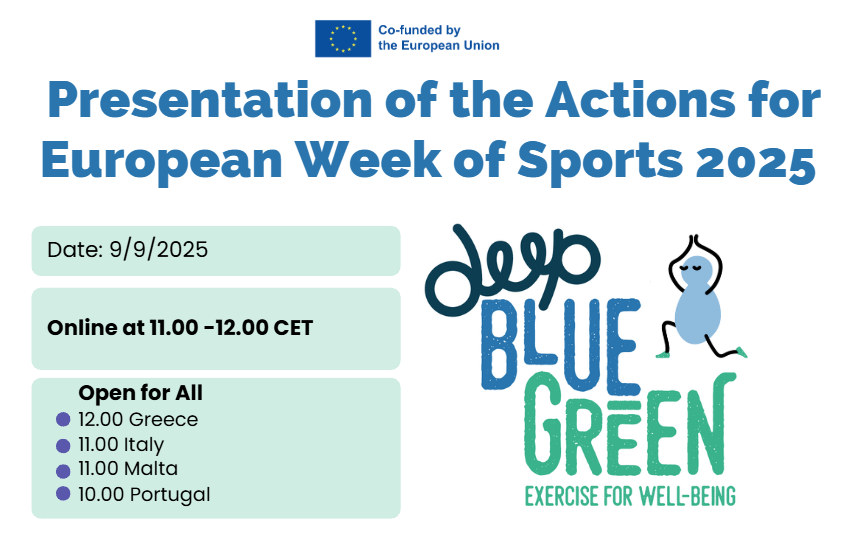 Co-funded by the European Union

Presentation of the Actions for European Week of Sports 2025

Date: 9/9/2025

Online at 11.00 -12.00 CET

Open for All
12.00 Greece
11.00 Italy
11.00 Malta
10.00 Portugal

deep BLUE GREEN
EXERCISE FOR WELL-BEING